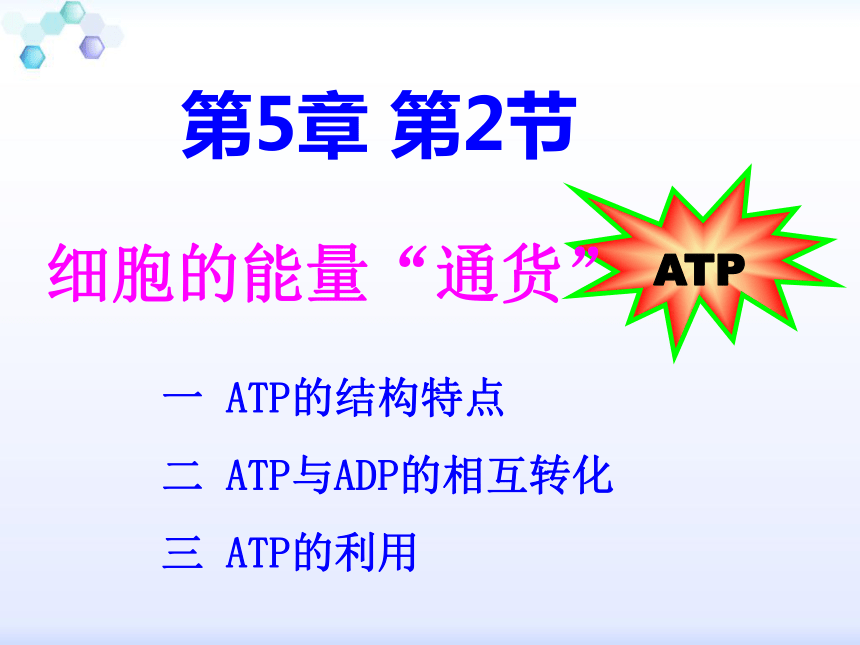 第5章 第2节

细胞的能量“通货”

ATP

一 ATP的结构特点

二 ATP与ADP的相互转化

三 ATP的利用